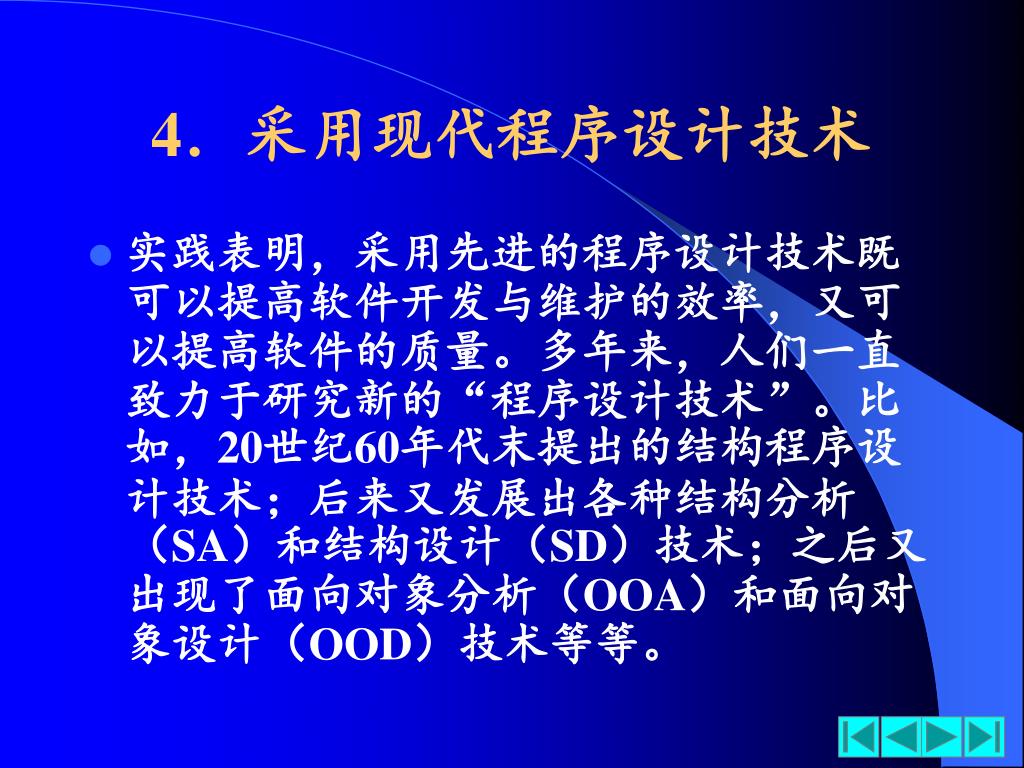 4. 采用现代程序设计技术

实践表明，采用先进的程序设计技术既可以提高软件开发与维护的效率，又可以提高软件的质量。多年来，人们一直致力于研究新的“程序设计技术”。比如，20世纪60年代末提出的结构程序设计技术；后来又发展出各种结构分析（SA）和结构设计（SD）技术；之后又出现了面向对象分析（OOA）和面向对象设计（OOD）技术等等。